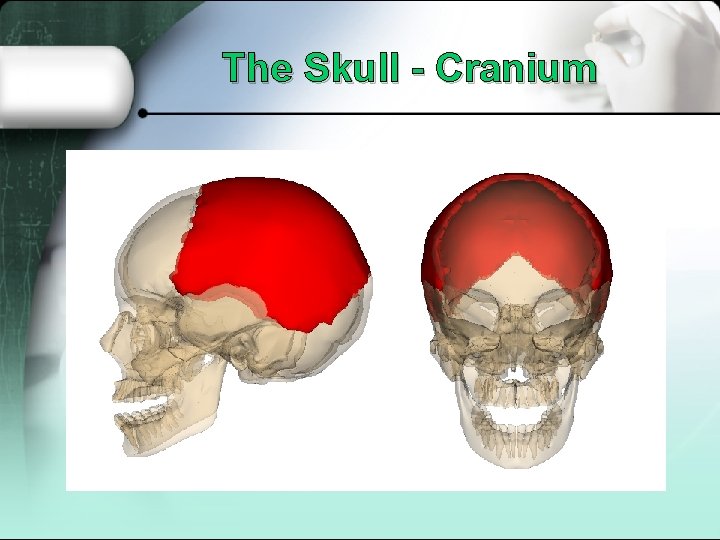 The Skull - Cranium